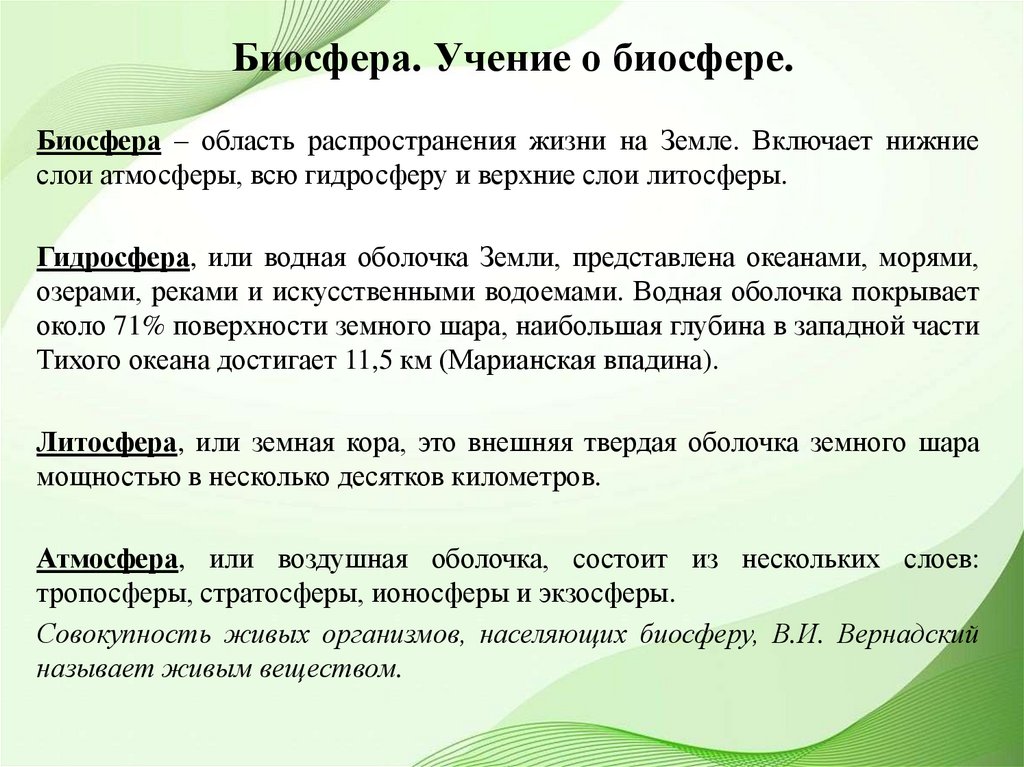 Биосфера. Учение о биосфере.

Биосфера – область распространения жизни на Земле. Включает нижние слои атмосферы, всю гидросферу и верхние слои литосферы.

Гидросфера, или водная оболочка Земли, представлена океанами, морями, озерами, реками и искусственными водоемами. Водная оболочка покрывает около 71% поверхности земного шара, наибольшая глубина в западной части Тихого океана достигает 11,5 км (Марианская впадина).

Литосфера, или земная кора, это внешняя твердая оболочка земного шара мощностью в несколько десятков километров.

Атмосфера, или воздушная оболочка, состоит из нескольких слоев: тропосферы, стратосферы, ионосферы и экзосферы.

Совокупность живых организмов, населяющих биосферу, В.И. Вернадский называет живым веществом.